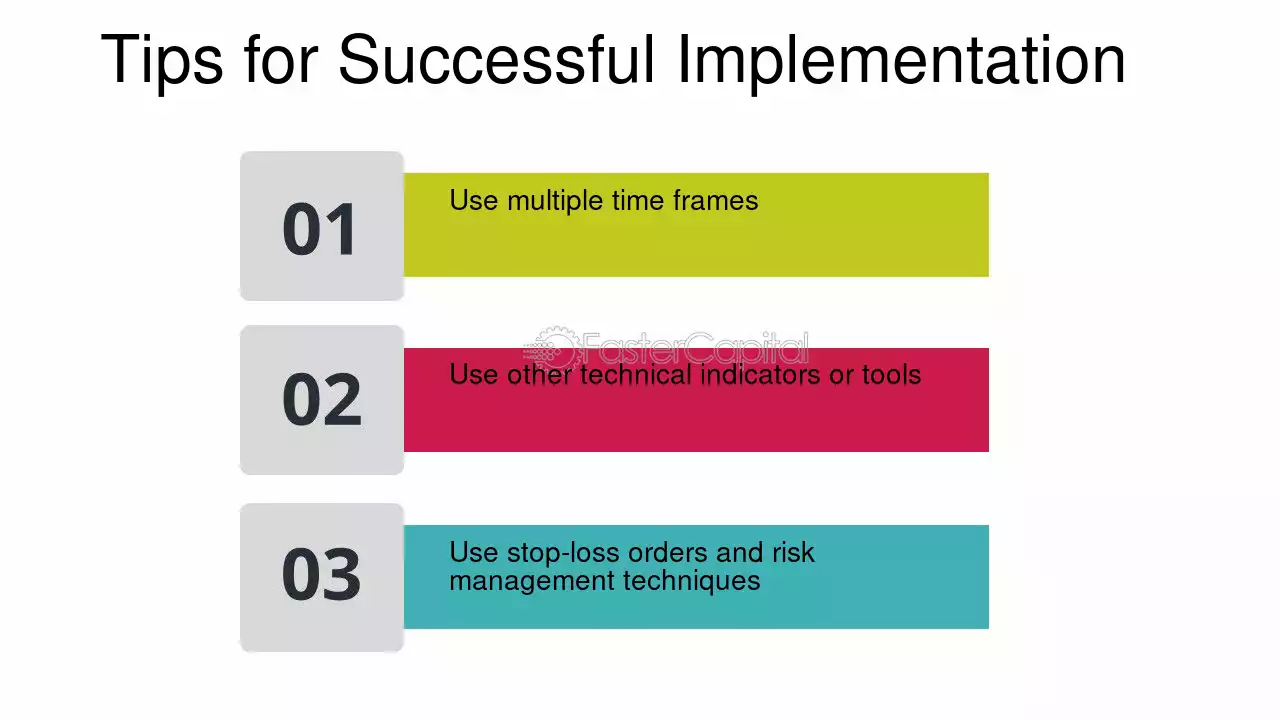 Tips for Successful Implementation

01

Use multiple time frames

FasterCapital

02

Use other technical indicators or tools

03

Use stop-loss orders and risk management techniques